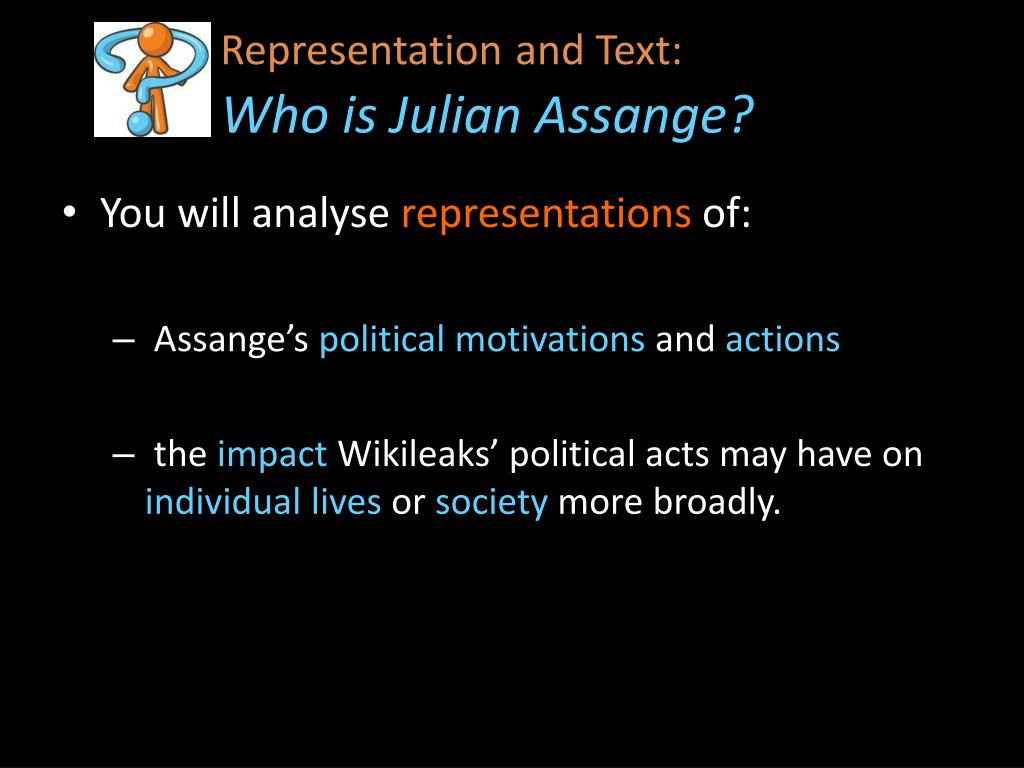 Representation and Text:
Who is Julian Assange?

• You will analyse representations of:

– Assange’s political motivations and actions

– the impact Wikileaks’ political acts may have on individual lives or society more broadly.